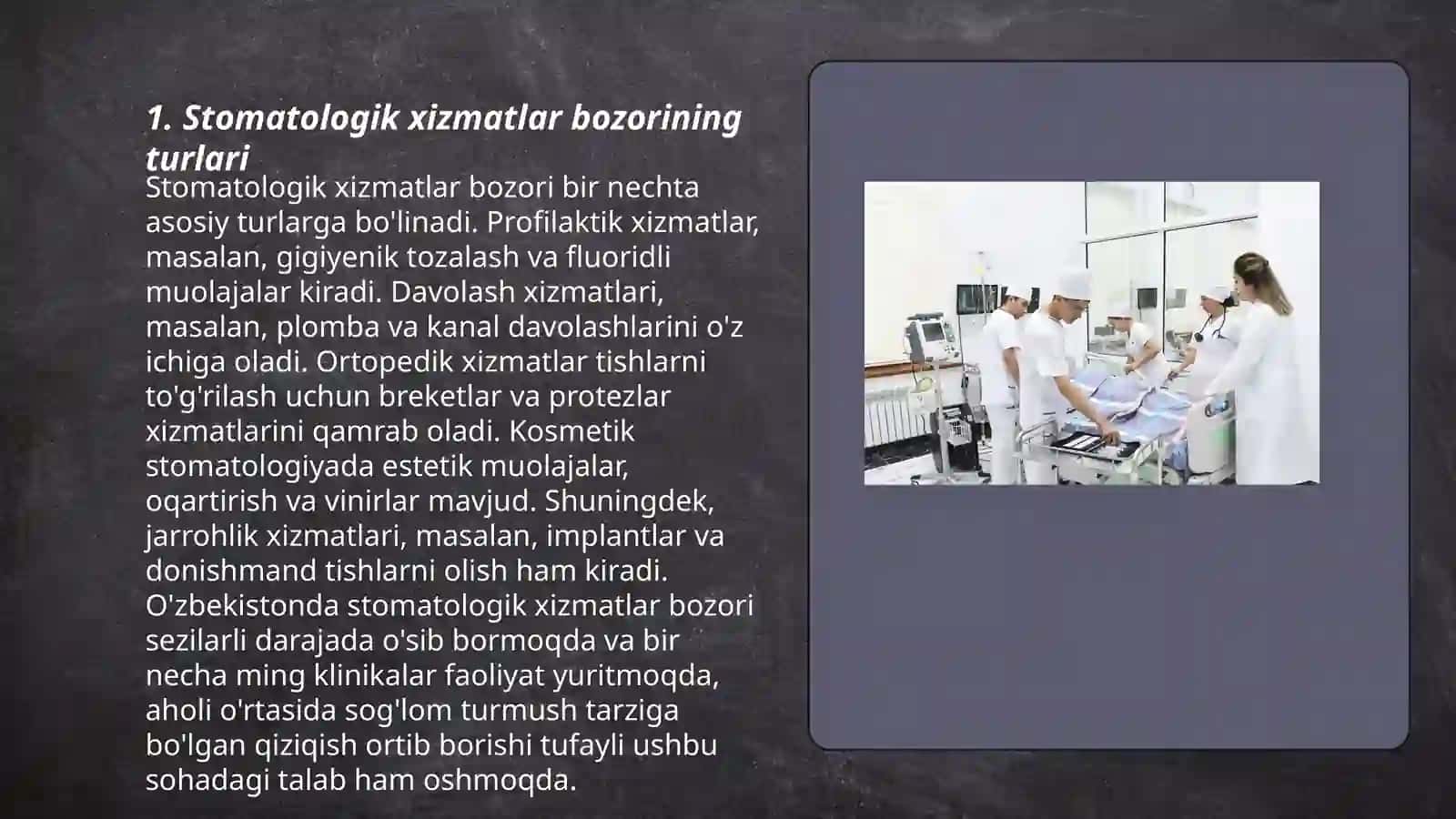 1. Stomatologik xizmatlar bozorining turlari

Stomatologik xizmatlar bozori bir nechta asosiy turlarga bo'linadi. Profilaktik xizmatlar, masalan, gigiyenik tozalash va fluoridli muolajalar kiradi. Davolash xizmatlari, masalan, plomba va kanal davolashlarini o'z ichiga oladi. Ortopedik xizmatlar tishlarni to'g'rilash uchun breketlar va protezlar xizmatlarini qamrab oladi. Kosmetik stomatologiyada estetik muolajalar, oqartirish va vinirlar mavjud. Shuningdek, jarrohlik xizmatlari, masalan, implantlar va donishmand tishlarni olish ham kiradi. O'zbekistonda stomatologik xizmatlar bozori sezilarli darajada o'sib bormoqda va bir necha ming klinikalar faoliyat yuritmoqda, aholi o'rtasida sog'lom turmush tarziga bo'lgan qiziqish ortib borishi tufayli ushbu sohadagi talab ham oshmoqda.